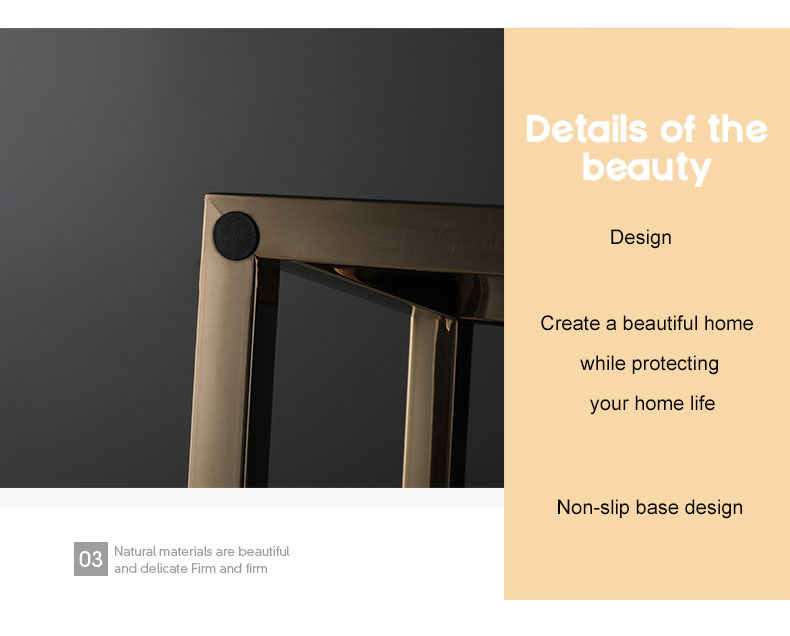 Details of the beauty

Design

Create a beautiful home
while protecting
your home life

Non-slip base design

03 Natural materials are beautiful and delicate Firm and firm